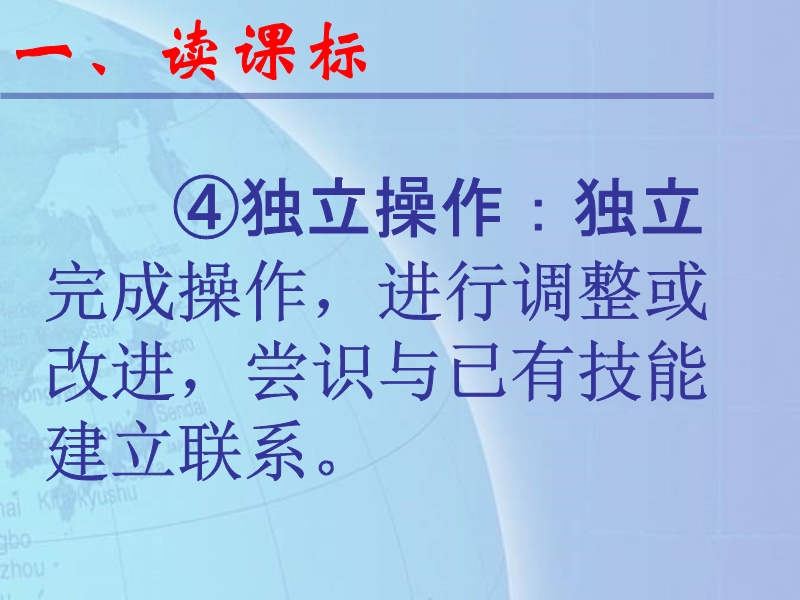 一、读课标

④独立操作：独立完成操作，进行调整或改进，尝识与已有技能建立联系。